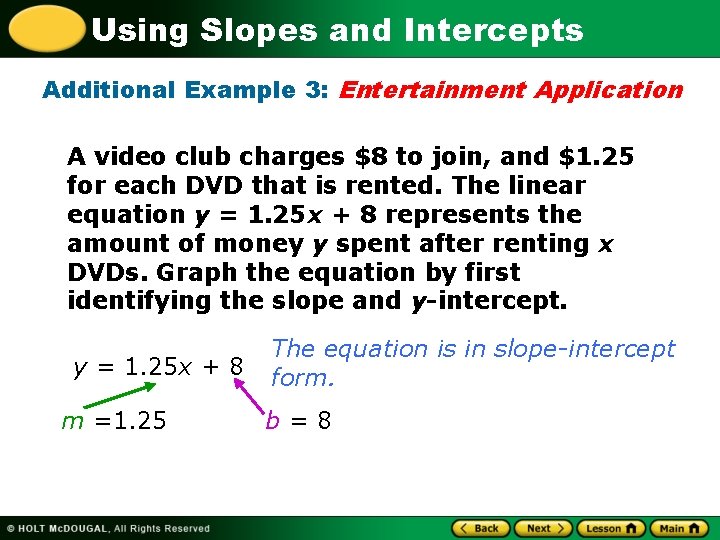 Using Slopes and Intercepts

Additional Example 3: Entertainment Application

A video club charges \$8 to join, and \$1.25 for each DVD that is rented. The linear equation $y = 1.25x + 8$ represents the amount of money $y$ spent after renting $x$ DVDs. Graph the equation by first identifying the slope and $y$-intercept.

$y = 1.25x + 8$

The equation is in slope-intercept form.

$m = 1.25$

$b = 8$

© HOLT McDOUGAL, All Rights Reserved

Back Next Lesson Main